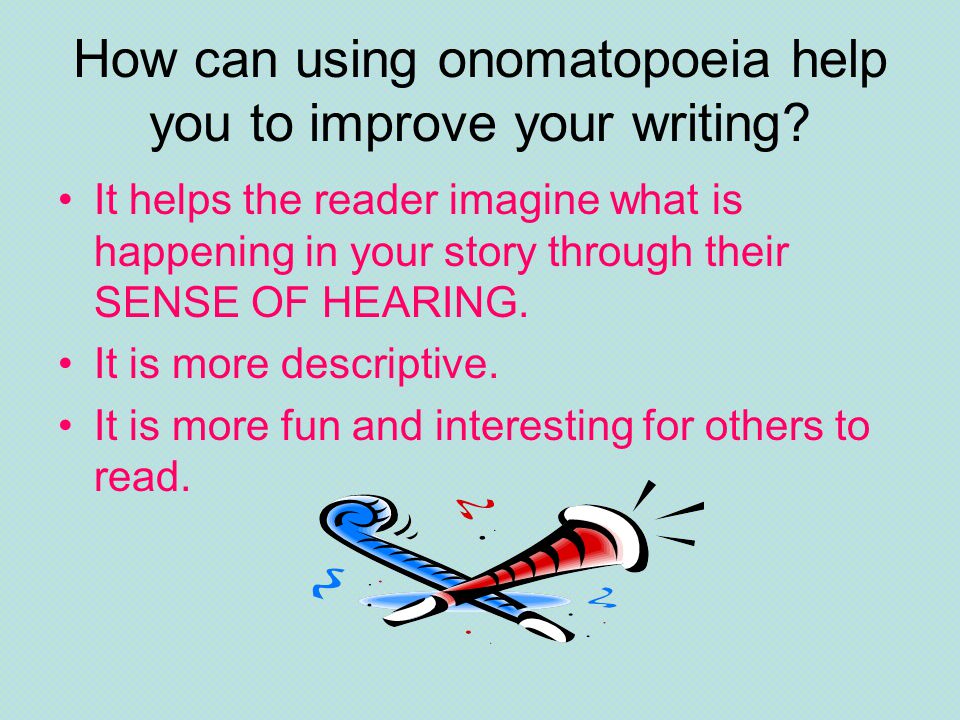 How can using onomatopoeia help you to improve your writing?

• It helps the reader imagine what is happening in your story through their SENSE OF HEARING.
• It is more descriptive.
• It is more fun and interesting for others to read.